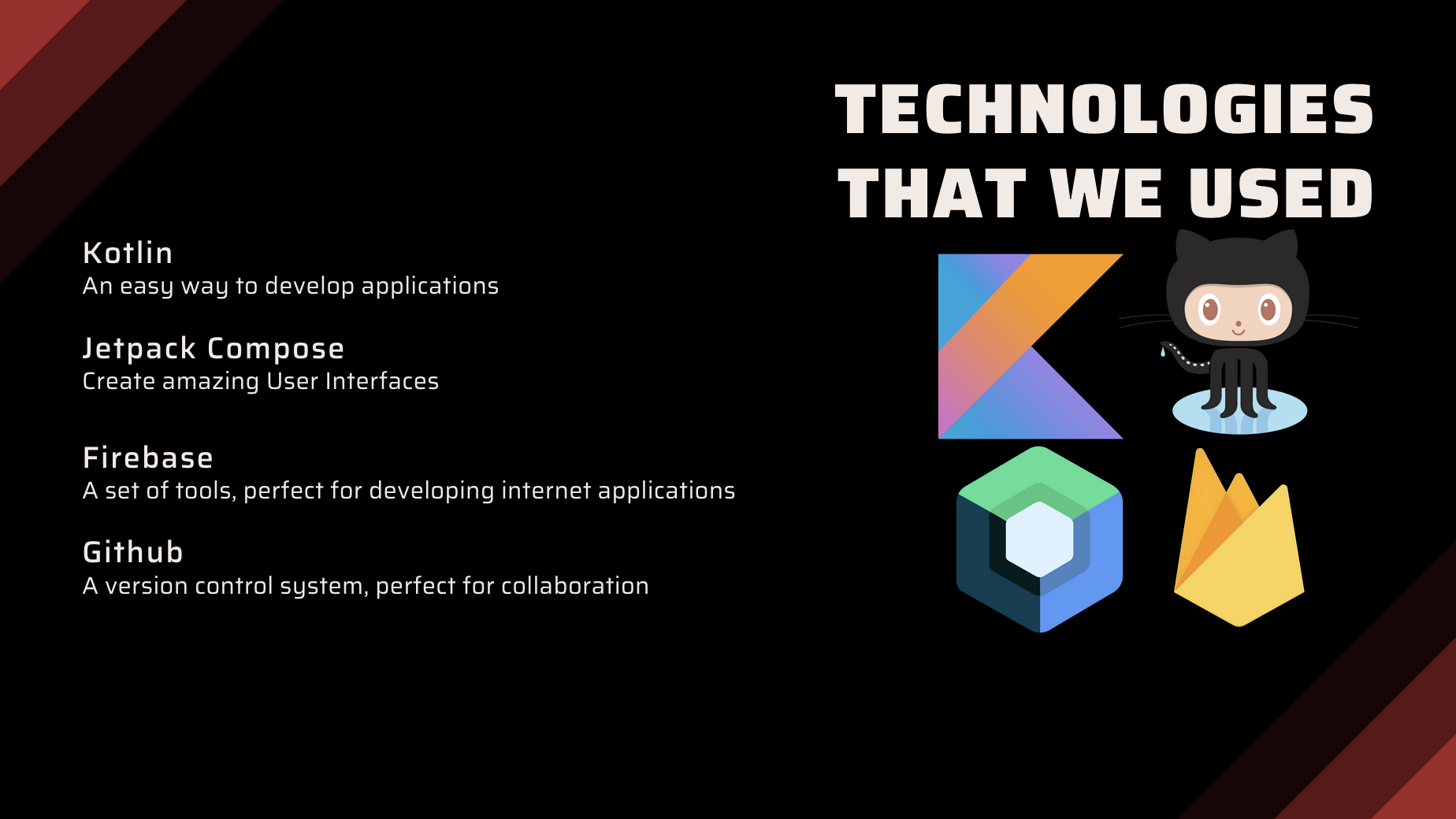 TECHNOLOGIES THAT WE USED

Kotlin
An easy way to develop applications

Jetpack Compose
Create amazing User Interfaces

Firebase
A set of tools, perfect for developing internet applications

Github
A version control system, perfect for collaboration